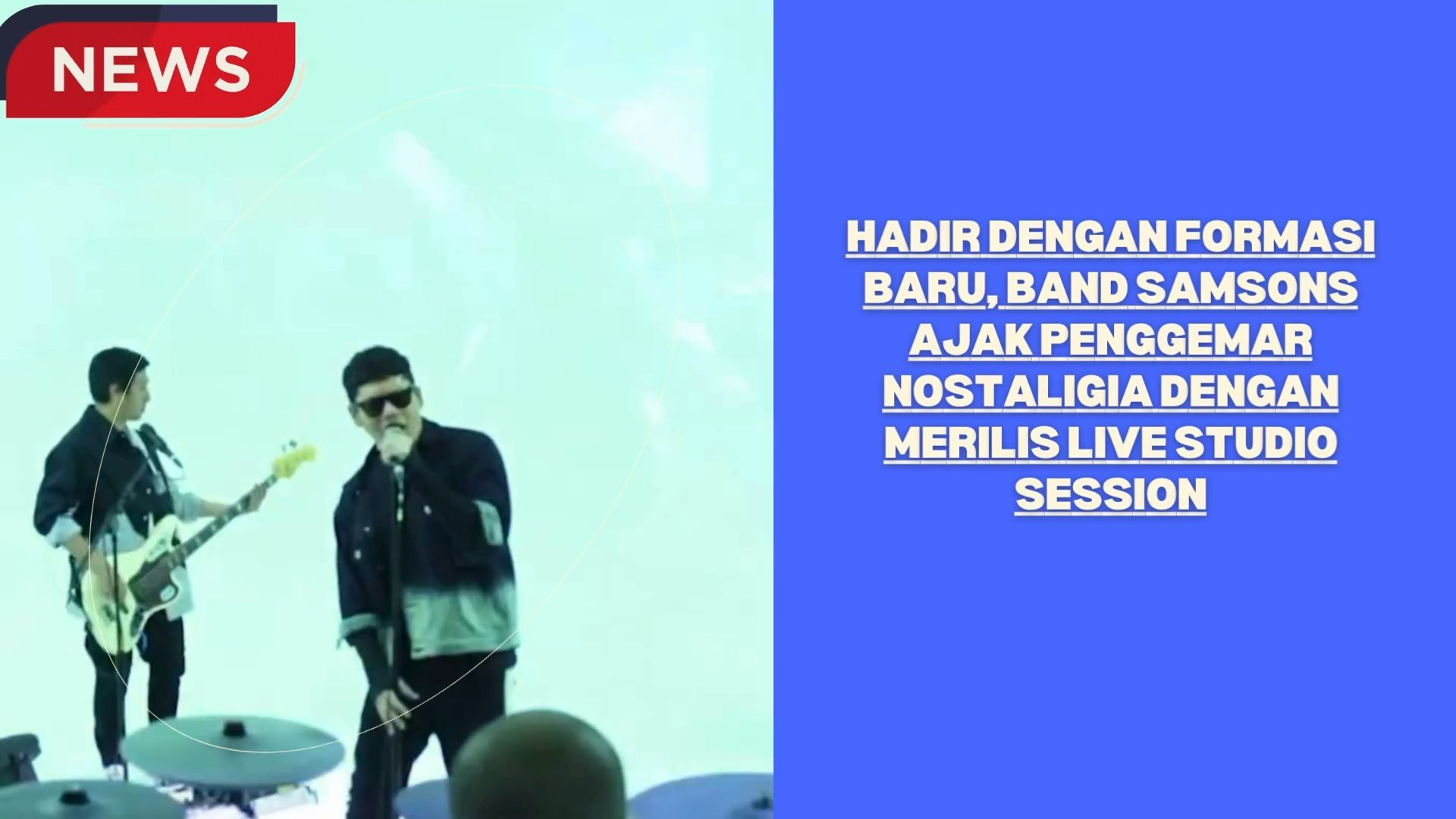 NEWS

HADIR DENGAN FORMASI BARU, BAND SAMSONS AJAK PENGGEMAR NOSTALIGIA DENGAN MERILIS LIVE STUDIO SESSION